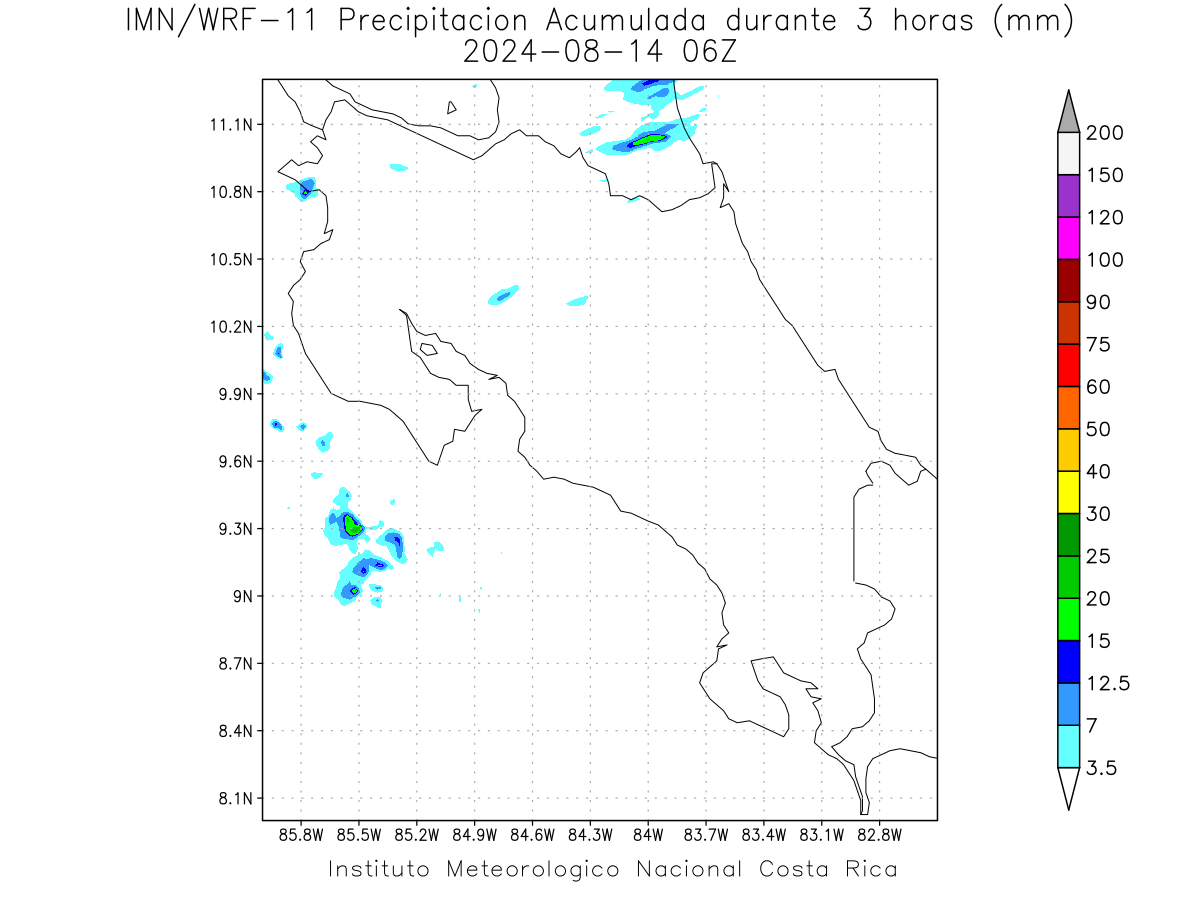 IMN/WRF-11 Precipitacion Acumulada durante 3 horas (mm)
2024-08-14 06Z

11.1N
10.8N
10.5N
10.2N
9.9N
9.6N
9.3N
9N
8.7N
8.4N
8.1N

85.8W 85.5W 85.2W 84.9W 84.6W 84.3W 84W 83.7W 83.4W 83.1W 82.8W

200
150
120
100
90
75
60
50
40
30
25
20
15
12.5
7
3.5

Instituto Meteorologico Nacional Costa Rica